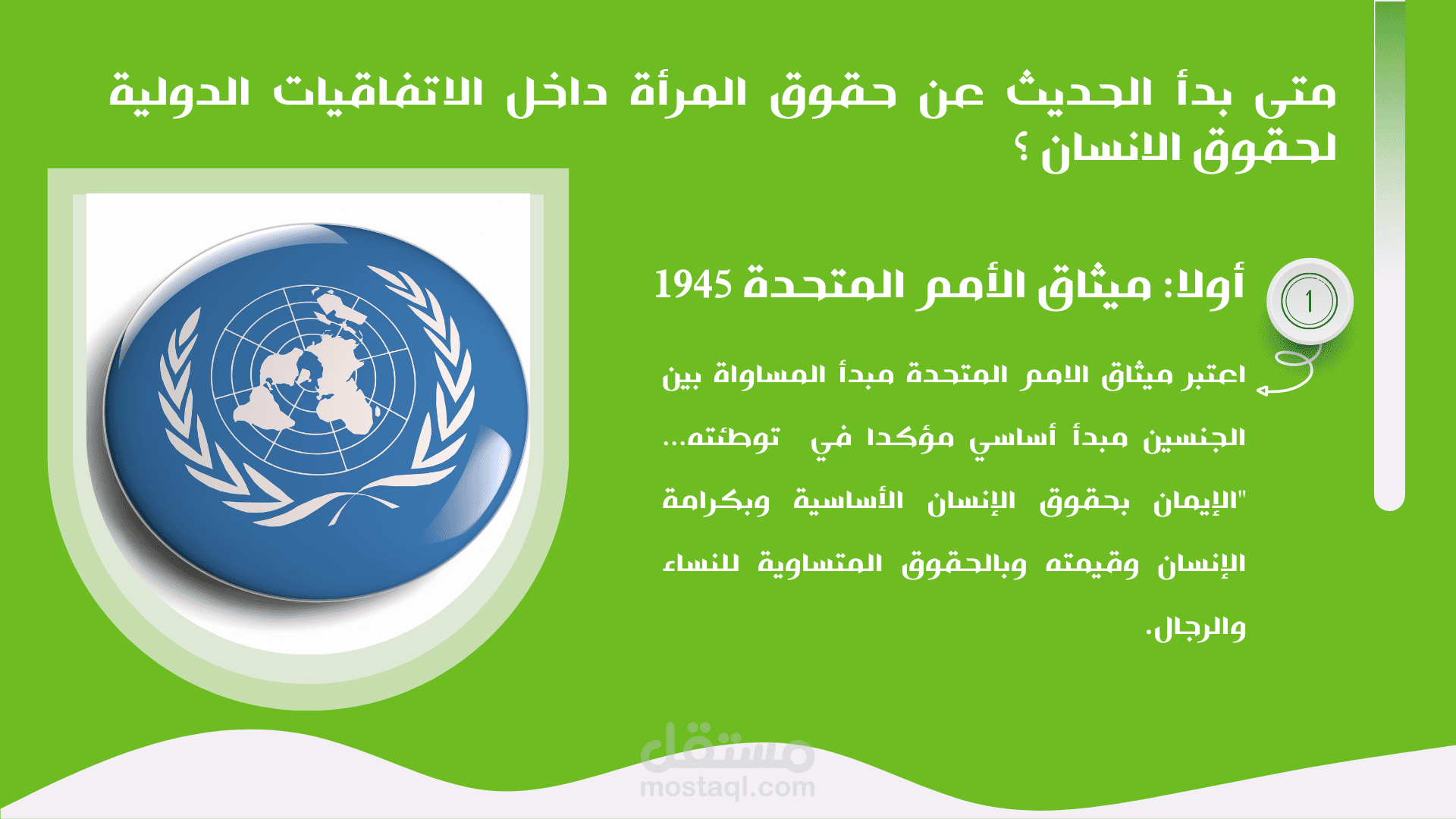 متى بدأ الحديث عن حقوق المرأة داخل الاتفاقيات الدولية لحقوق الانسان ؟

1

أولا: ميثاق الأمم المتحدة 1945

اعتبر ميثاق الامم المتحدة مبدأ المساواة بين الجنسين مبدأ أساسي مؤكدا في توطئته... "الإيمان بحقوق الإنسان الأساسية وبكرامة الإنسان وقيمته وبالحقوق المتساوية للنساء والرجال.

مستقل
mostaql.com